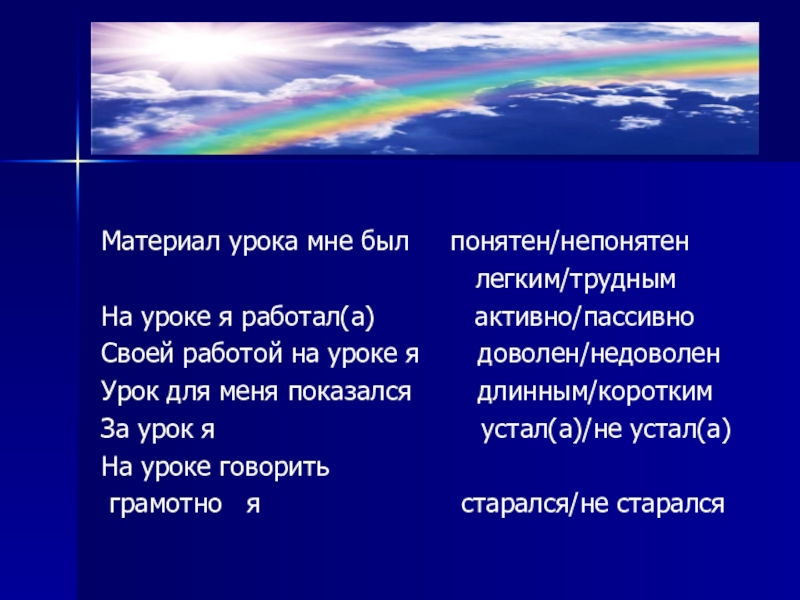 Материал урока мне был понятен/непонятен
легким/трудным

На уроке я работал(а) активно/пассивно
Своей работой на уроке я доволен/недоволен
Урок для меня показался длинным/коротким
За урок я устал(а)/не устал(а)
На уроке говорить
грамотно я старался/не старался